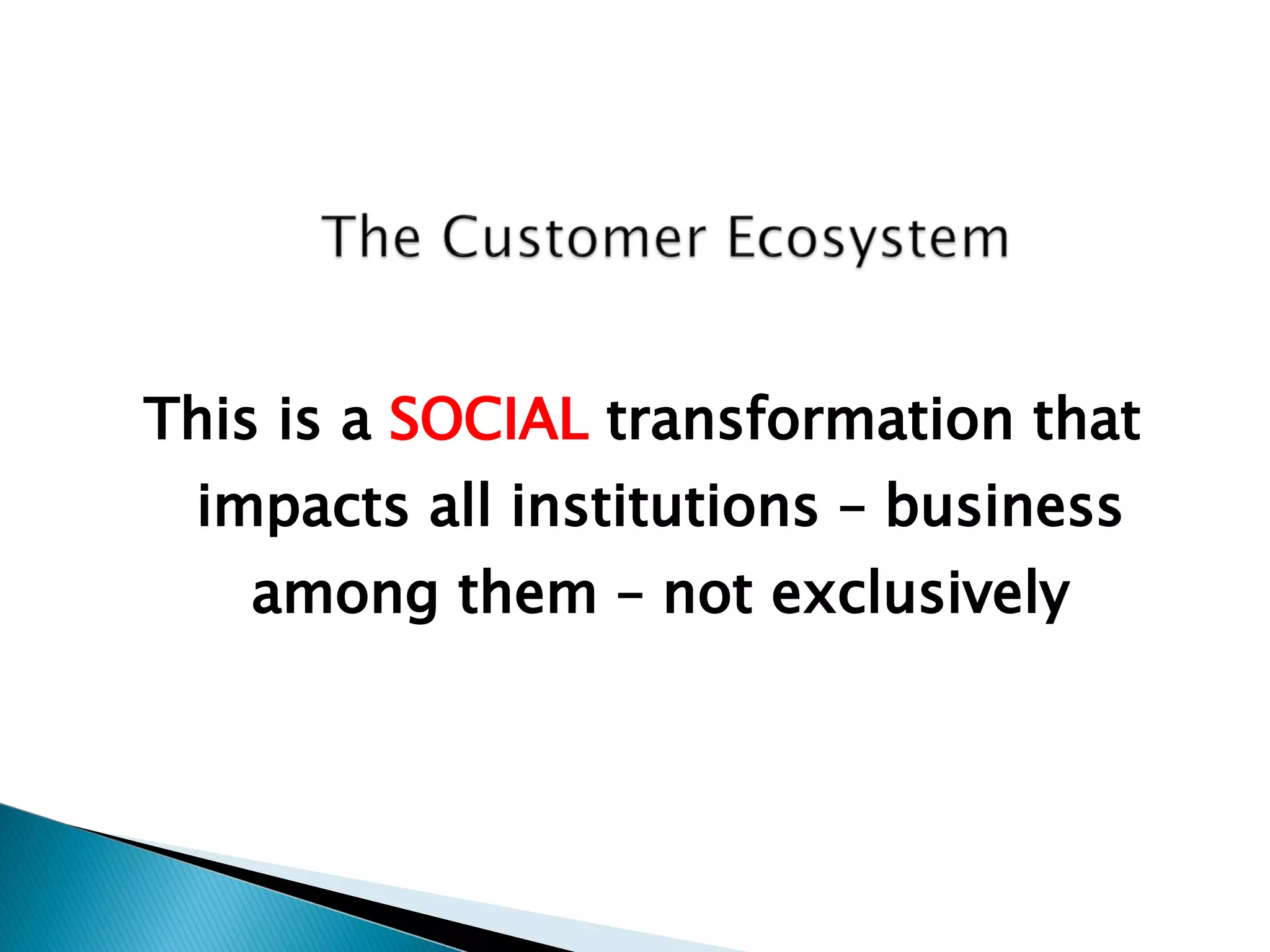 The Customer Ecosystem

This is a SOCIAL transformation that impacts all institutions – business among them – not exclusively